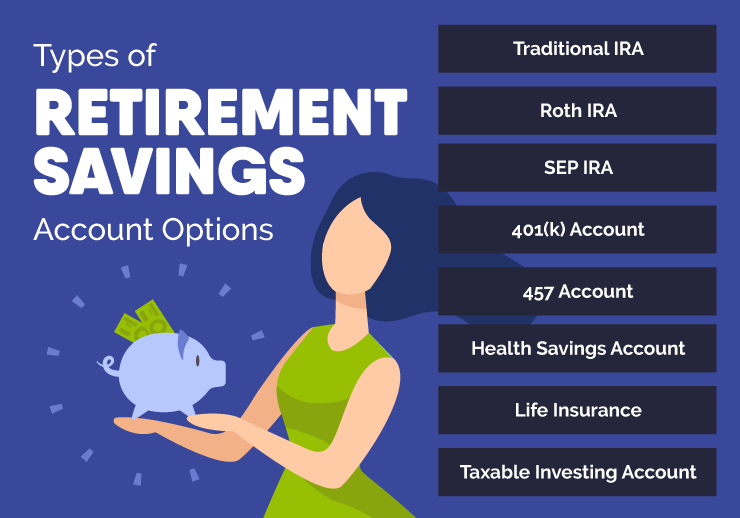 Types of
RETIREMENT SAVINGS
Account Options

Traditional IRA

Roth IRA

SEP IRA

401(k) Account

457 Account

Health Savings Account

Life Insurance

Taxable Investing Account